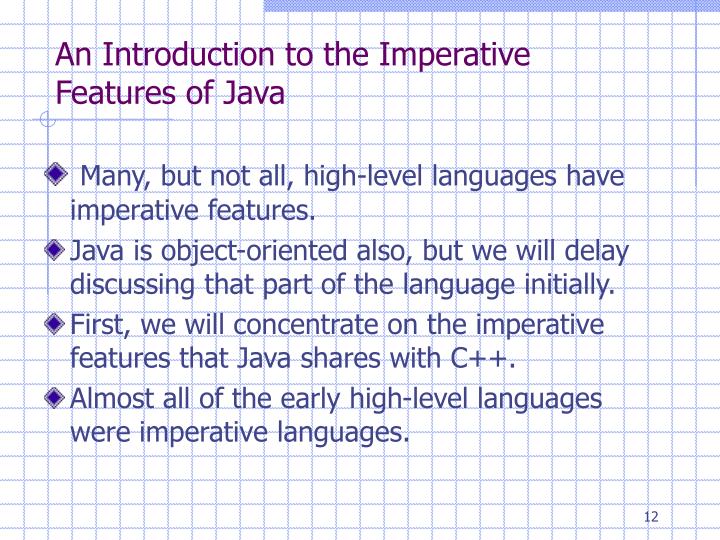 An Introduction to the Imperative Features of Java

Many, but not all, high-level languages have imperative features.

Java is object-oriented also, but we will delay discussing that part of the language initially.

First, we will concentrate on the imperative features that Java shares with C++.

Almost all of the early high-level languages were imperative languages.

12